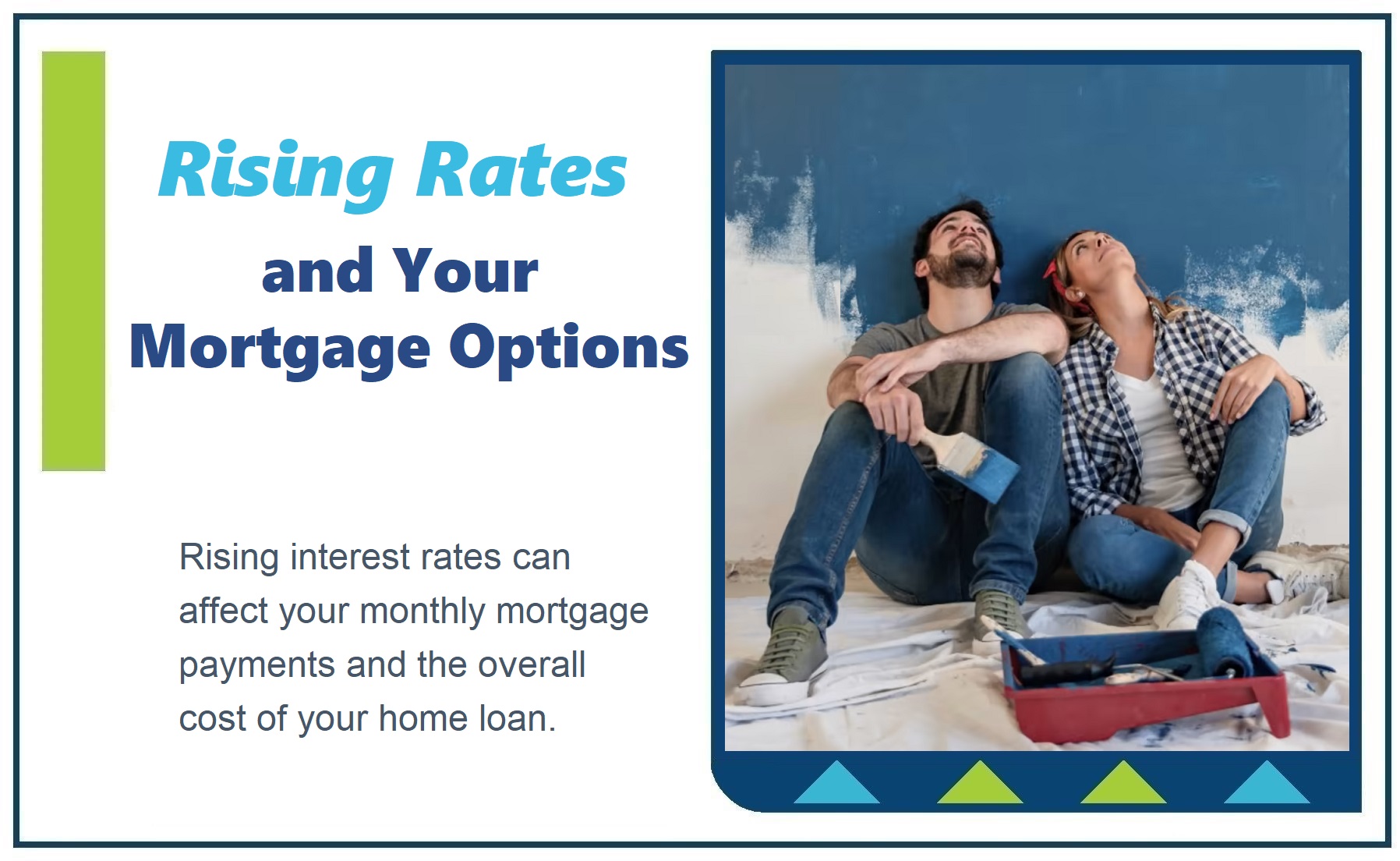 Rising Rates
and Your
Mortgage Options

Rising interest rates can affect your monthly mortgage payments and the overall cost of your home loan.